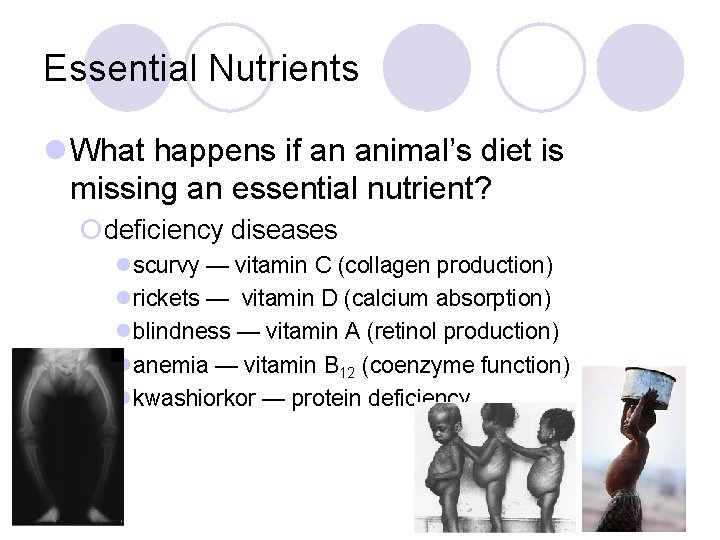 Essential Nutrients

What happens if an animal's diet is missing an essential nutrient?

deficiency diseases

scurvy — vitamin C (collagen production)

rickets — vitamin D (calcium absorption)

blindness — vitamin A (retinol production)

anemia — vitamin $B_{12}$ (coenzyme function)

kwashiorkor — protein deficiency